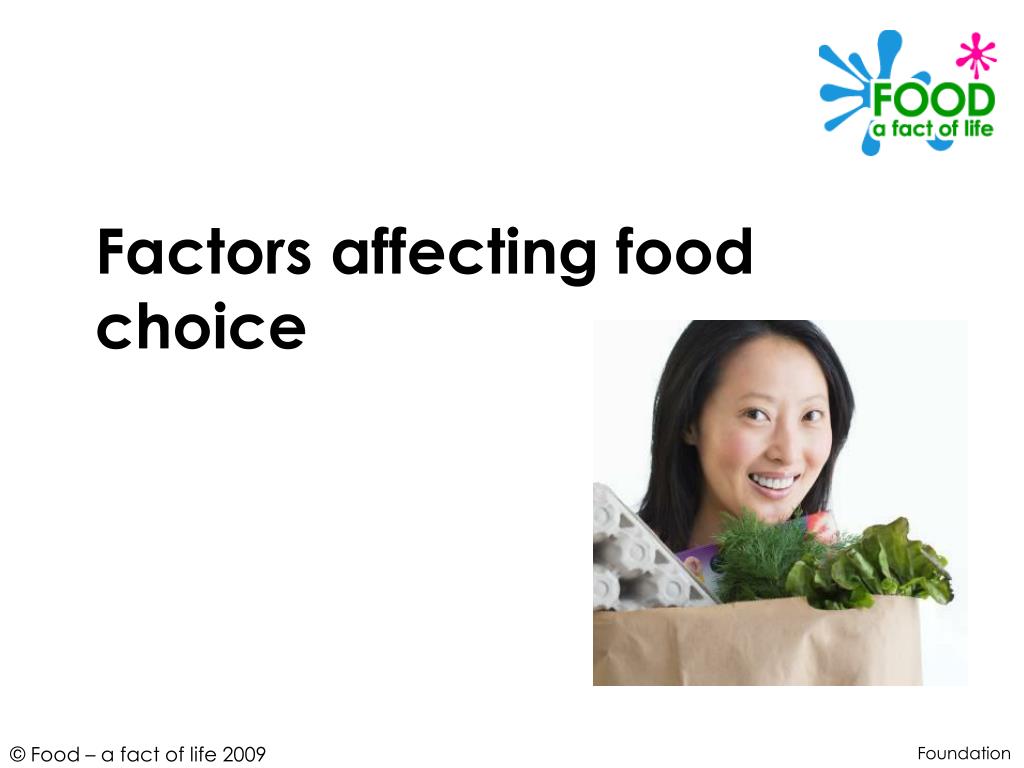 FOOD
a fact of life

Factors affecting food choice

© Food – a fact of life 2009

Foundation